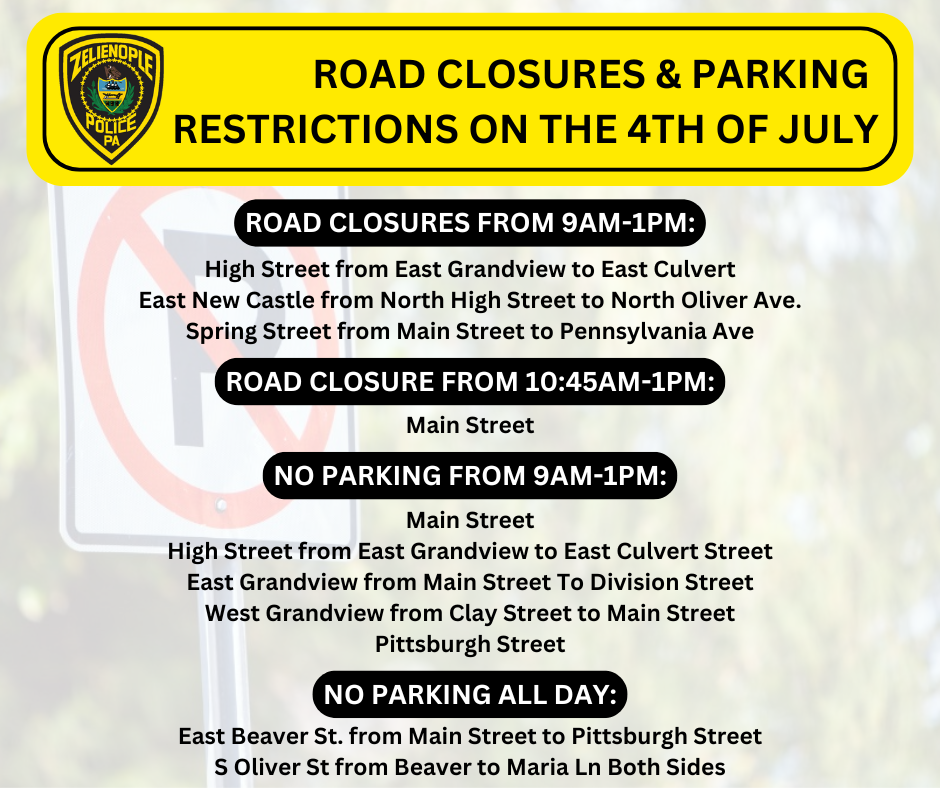 ZELIENOPLE POLICE PA

ROAD CLOSURES & PARKING RESTRICTIONS ON THE 4TH OF JULY

ROAD CLOSURES FROM 9AM-1PM:

High Street from East Grandview to East Culvert
East New Castle from North High Street to North Oliver Ave.
Spring Street from Main Street to Pennsylvania Ave

ROAD CLOSURE FROM 10:45AM-1PM:

Main Street

NO PARKING FROM 9AM-1PM:

Main Street
High Street from East Grandview to East Culvert Street
East Grandview from Main Street To Division Street
West Grandview from Clay Street to Main Street
Pittsburgh Street

NO PARKING ALL DAY:

East Beaver St. from Main Street to Pittsburgh Street
S Oliver St from Beaver to Maria Ln Both Sides